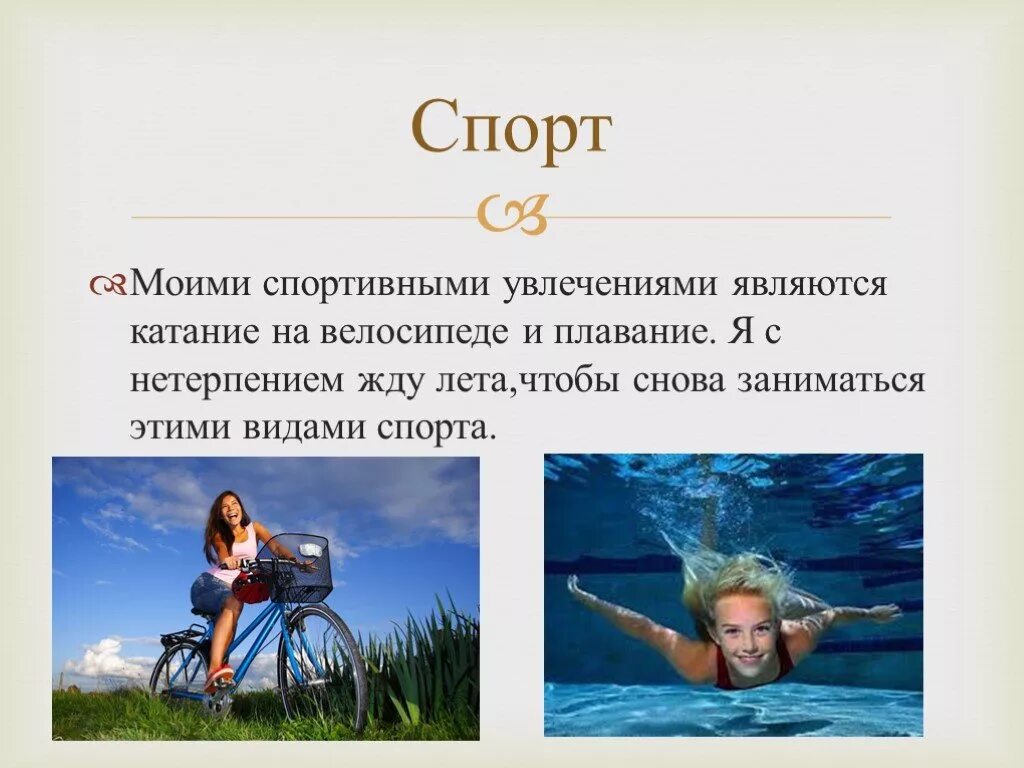 Спорт

Моими спортивными увлечениями являются катание на велосипеде и плавание. Я с нетерпением жду лета,чтобы снова заниматься этими видами спорта.